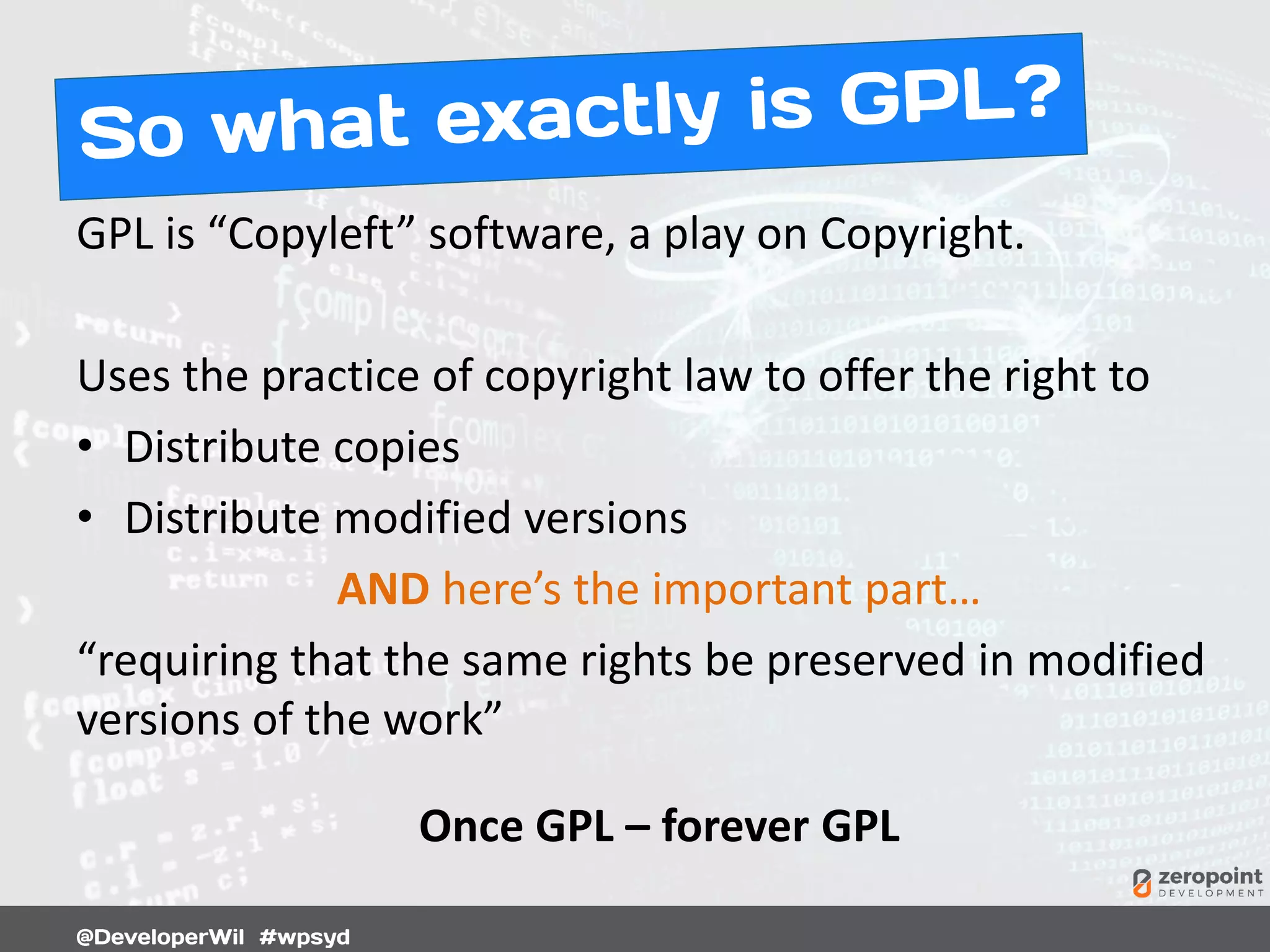 So what exactly is GPL?

GPL is “Copyleft” software, a play on Copyright.

Uses the practice of copyright law to offer the right to
• Distribute copies
• Distribute modified versions

AND here’s the important part…

“requiring that the same rights be preserved in modified versions of the work”

Once GPL – forever GPL

zeropoint DEVELOPMENT

@DeveloperWil #wpsyd